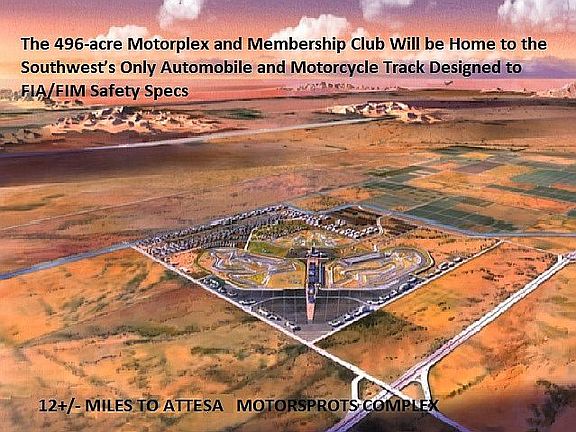 The 496-acre Motorplex and Membership Club Will be Home to the Southwest's Only Automobile and Motorcycle Track Designed to FIA/FIM Safety Specs

12+/- MILES TO ATTESA MOTORSPROTS COMPLEX